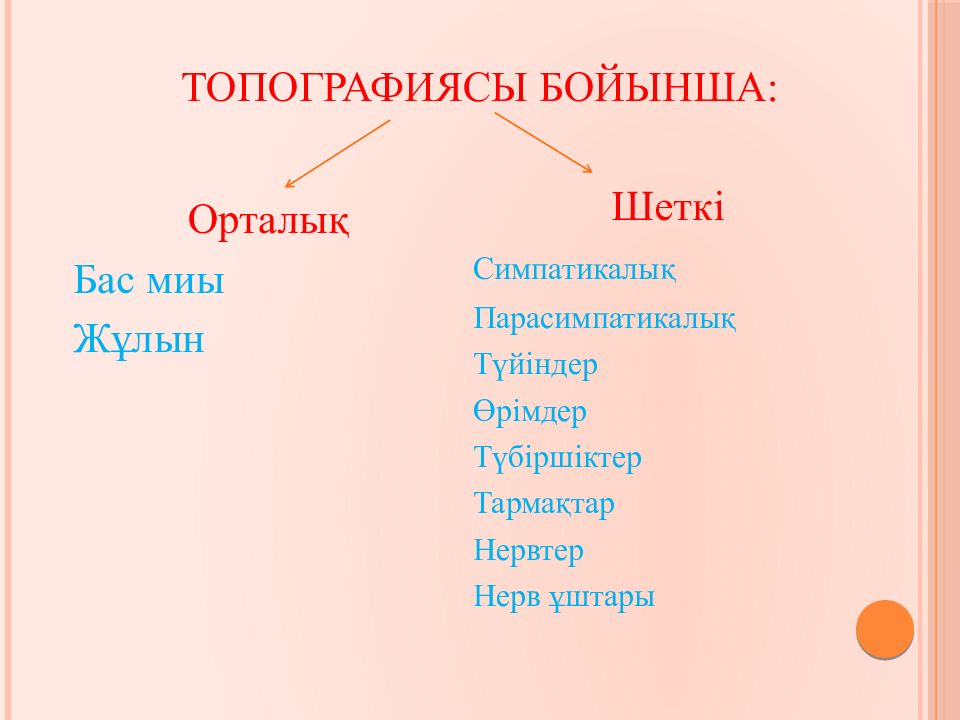 ТОПОГРАФИЯСЫ БОЙЫНША:

Орталық

Бас миы
Жұлын

Шеткі

Симпатикалық
Парасимпатикалық
Түйіндер
Өрімдер
Түбіршіктер
Тармақтар
Нервтер
Нерв ұштары